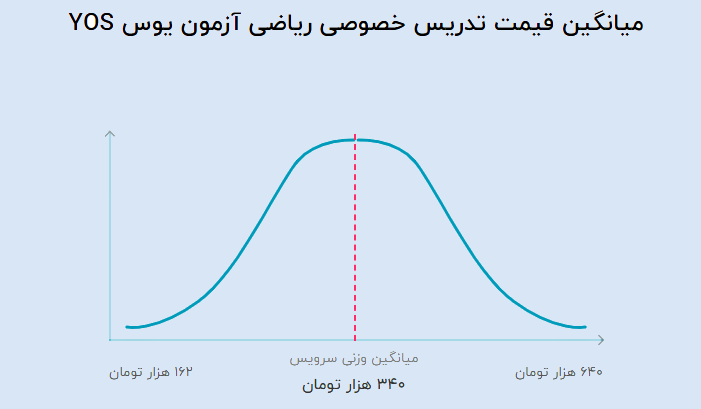 میانگین قیمت تدریس خصوصی ریاضی آزمون یوس YOS

۱۶۲ هزار تومان

میانگین وزنی سرویس

۳۴۰ هزار تومان

۶۴۰ هزار تومان